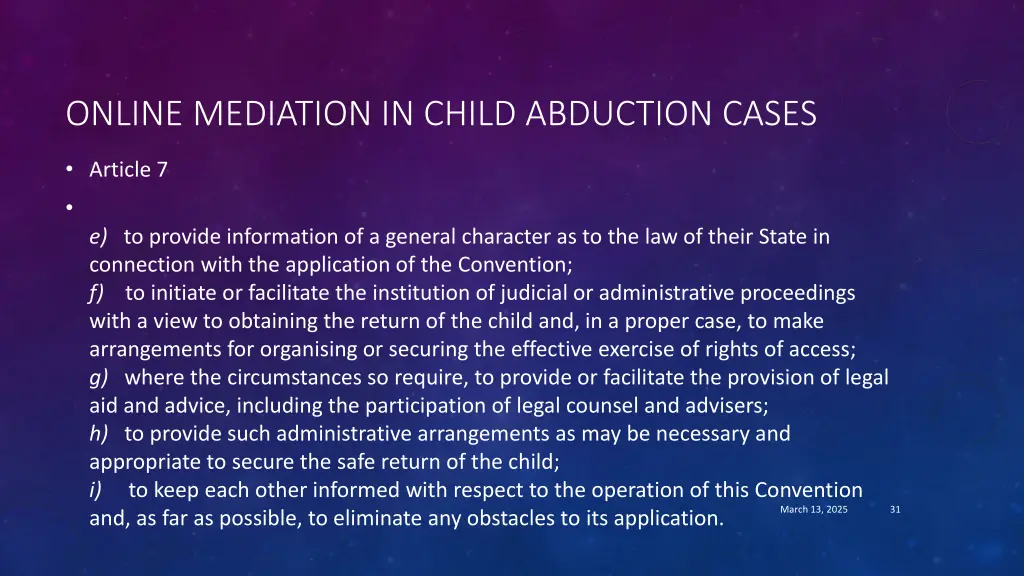 ONLINE MEDIATION IN CHILD ABDUCTION CASES

• Article 7

•

e) to provide information of a general character as to the law of their State in connection with the application of the Convention;
f) to initiate or facilitate the institution of judicial or administrative proceedings with a view to obtaining the return of the child and, in a proper case, to make arrangements for organising or securing the effective exercise of rights of access;
g) where the circumstances so require, to provide or facilitate the provision of legal aid and advice, including the participation of legal counsel and advisers;
h) to provide such administrative arrangements as may be necessary and appropriate to secure the safe return of the child;
i) to keep each other informed with respect to the operation of this Convention and, as far as possible, to eliminate any obstacles to its application.

March 13, 2025

31